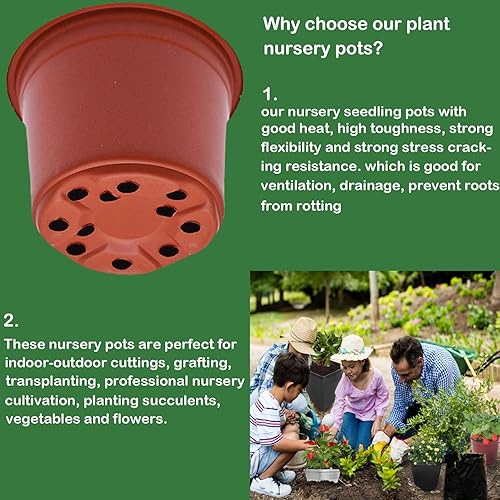 Why choose our plant nursery pots?

1.
our nursery seedling pots with good heat, high toughness, strong flexibility and strong stress cracking resistance. which is good for ventilation, drainage, prevent roots from rotting

2.
These nursery pots are perfect for indoor-outdoor cuttings, grafting, transplanting, professional nursery cultivation, planting succulents, vegetables and flowers.